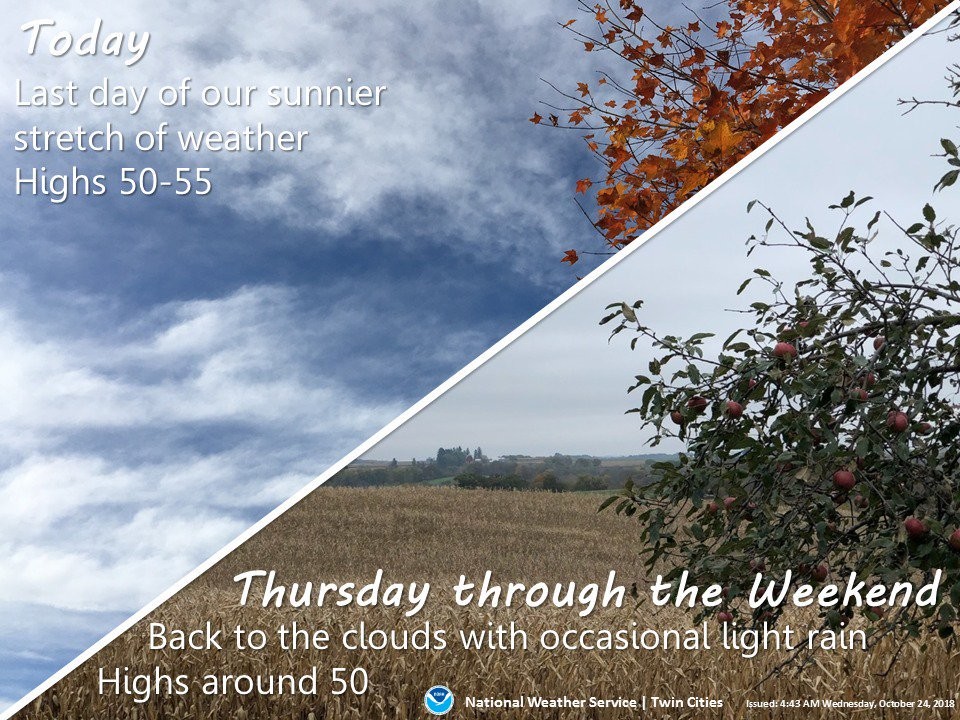 Today
Last day of our sunnier stretch of weather
Highs 50-55

Thursday through the Weekend
Back to the clouds with occasional light rain
Highs around 50

National Weather Service | Twin Cities
Issued: 4:43 AM Wednesday, October 24, 2018